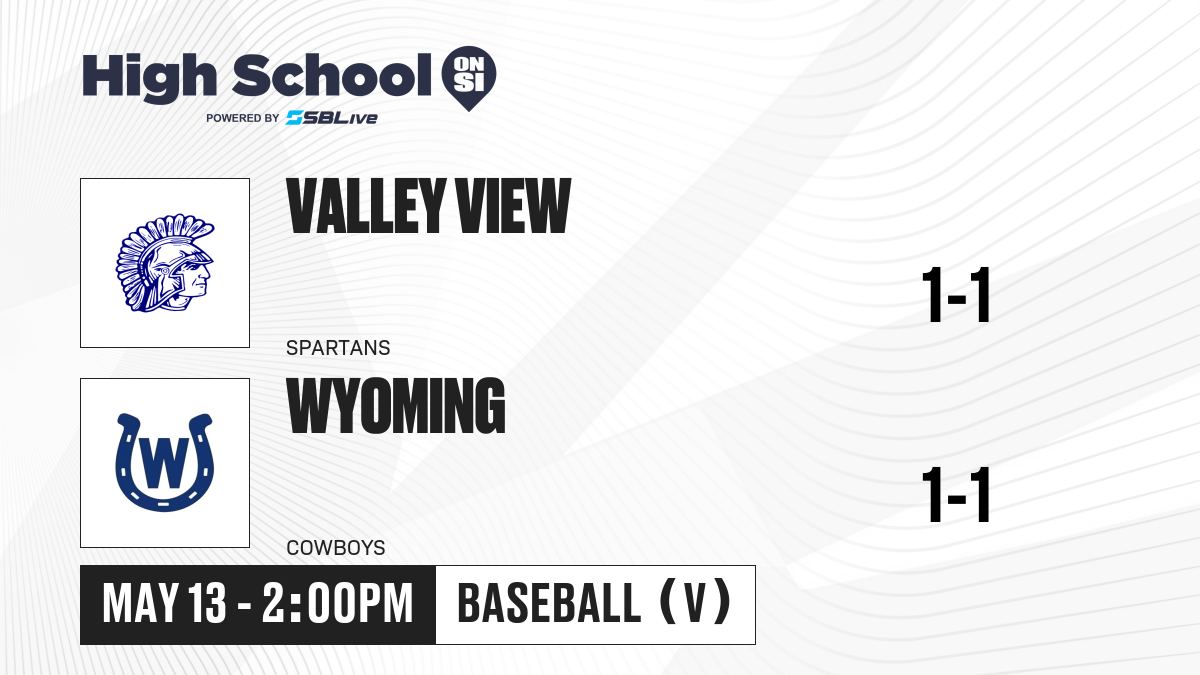 High School ON SI
POWERED BY SBLive

VALLEY VIEW
SPARTANS
1-1

W
WYOMING
COWBOYS
1-1

MAY 13 - 2:00PM
BASEBALL (V)